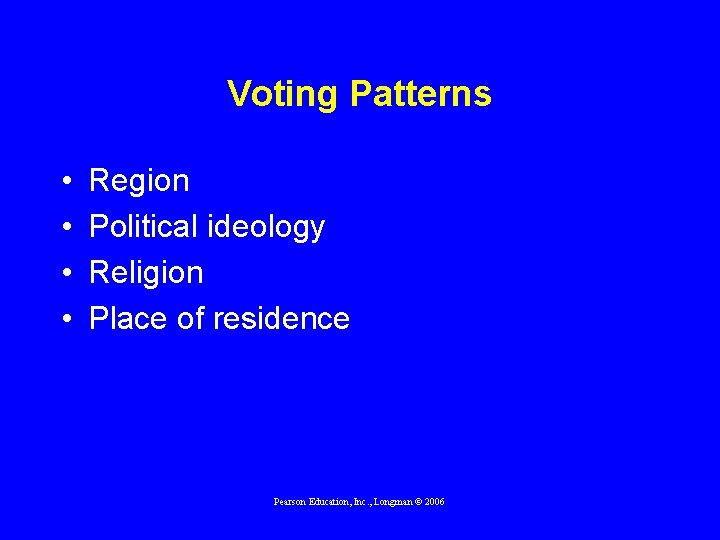 Voting Patterns

• Region
• Political ideology
• Religion
• Place of residence

Pearson Education, Inc., Longman © 2006